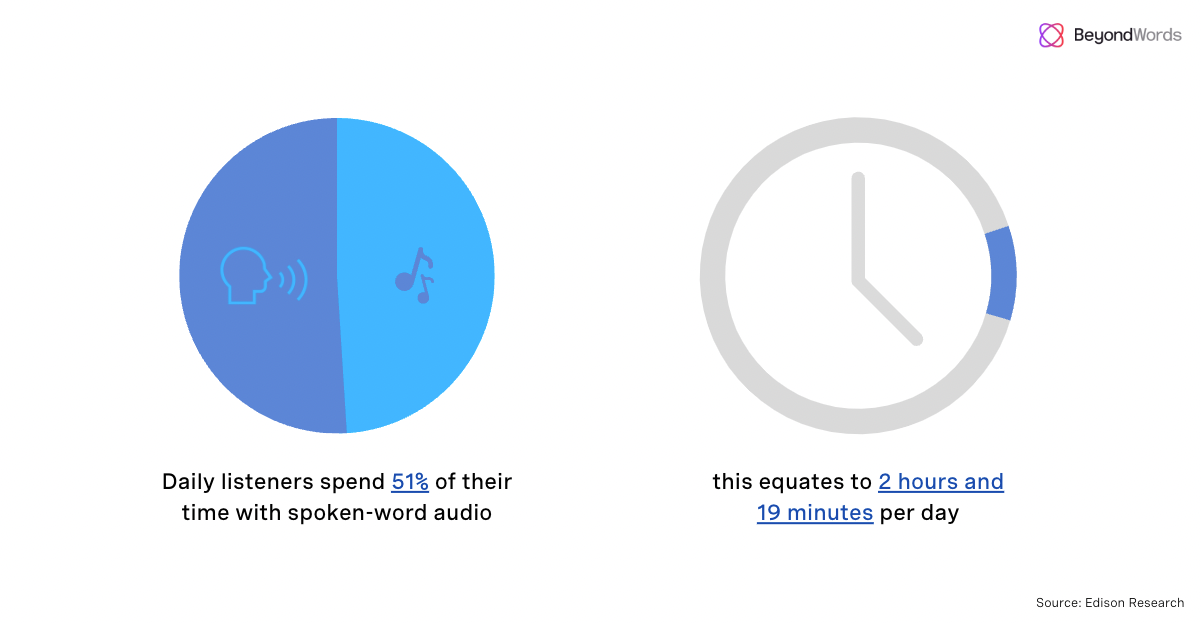 BeyondWords

Daily listeners spend 51% of their time with spoken-word audio

this equates to 2 hours and 19 minutes per day

Source: Edison Research